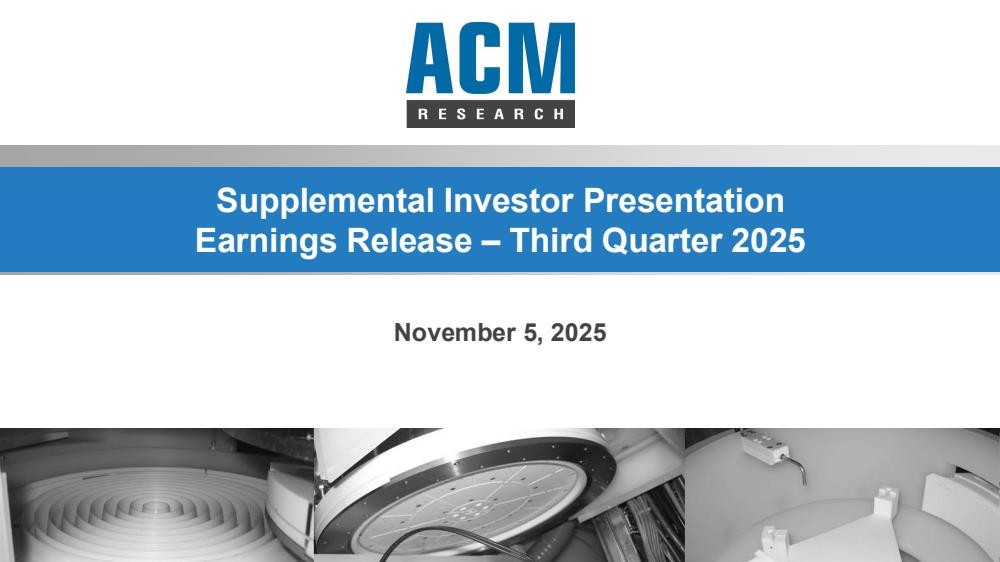 ACM
RESEARCH

Supplemental Investor Presentation
Earnings Release – Third Quarter 2025

November 5, 2025